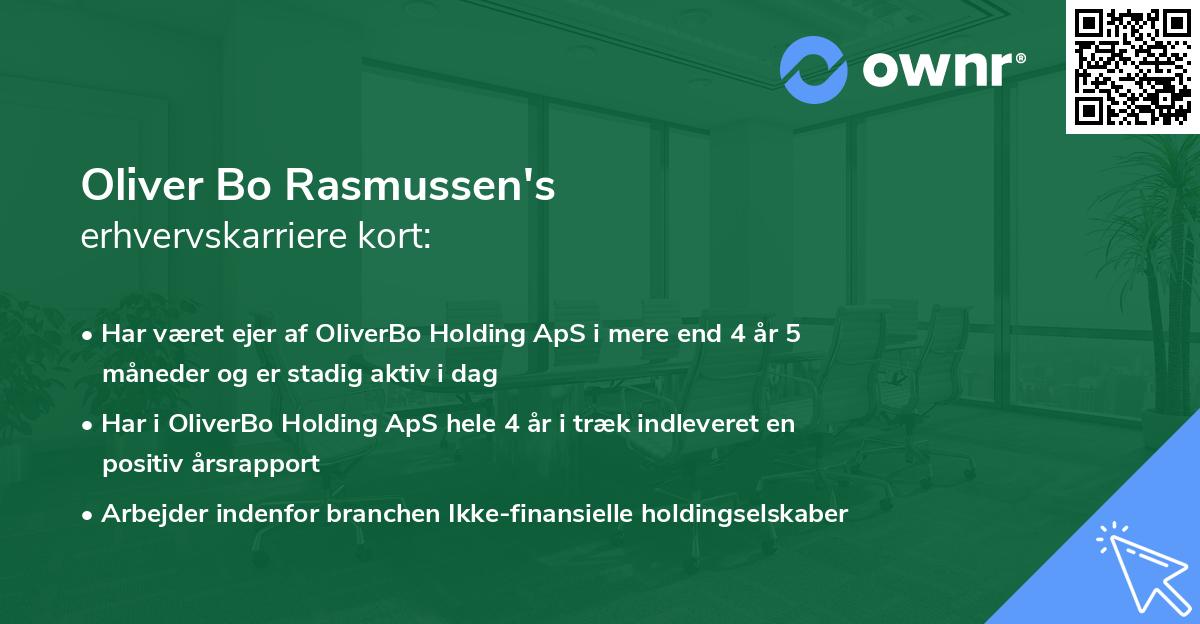 ownr®

Oliver Bo Rasmussen's
erhvervskarriere kort:

• Har været ejer af OliverBo Holding ApS i mere end 4 år 5 måneder og er stadig aktiv i dag

• Har i OliverBo Holding ApS hele 4 år i træk indleveret en positiv årsrapport

• Arbejder indenfor branchen Ikke-finansielle holdingselskaber